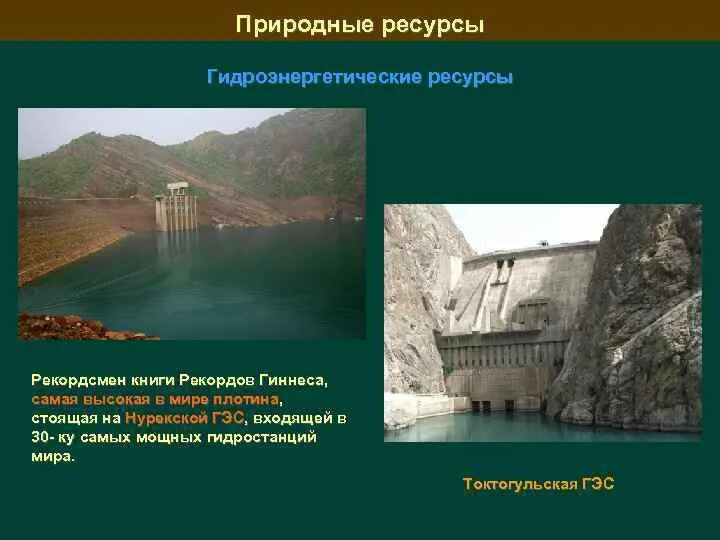 Природные ресурсы

Гидроэнергетические ресурсы

Рекордсмен книги Рекордов Гиннеса, самая высокая в мире плотина, стоящая на Нурекской ГЭС, входящей в 30- ку самых мощных гидростанций мира.

Токтогульская ГЭС